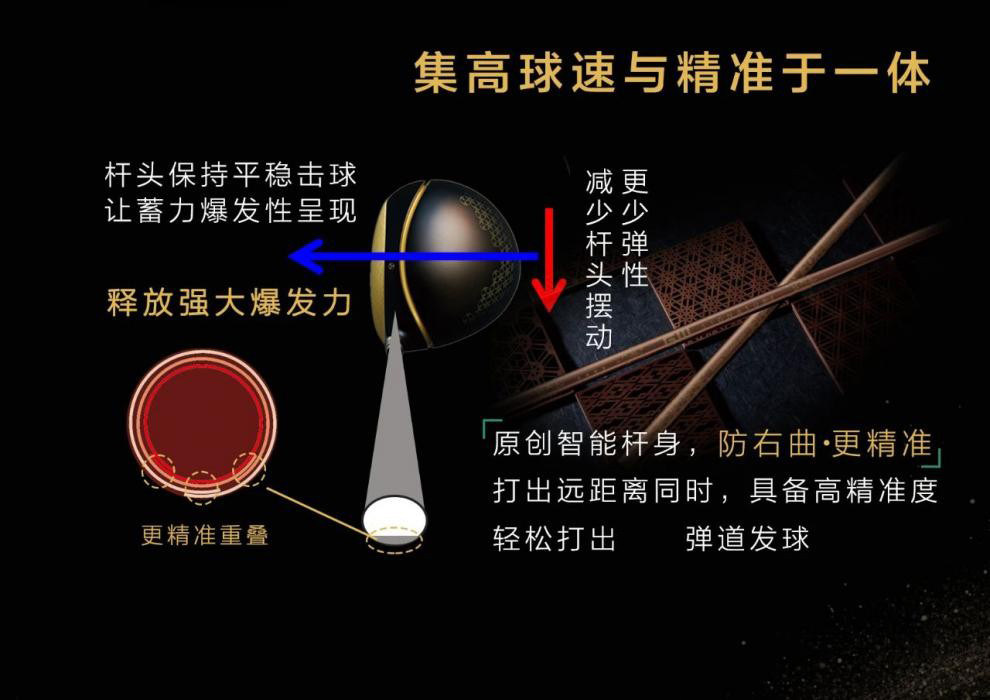 集高球速与精准于一体

杆头保持平稳击球
让蓄力爆发性呈现

释放强大爆发力

更少弹性

减少杆头摆动

更精准重叠

原创智能杆身，防右曲·更精准
打出远距离同时，具备高精准度
轻松打出　　弹道发球